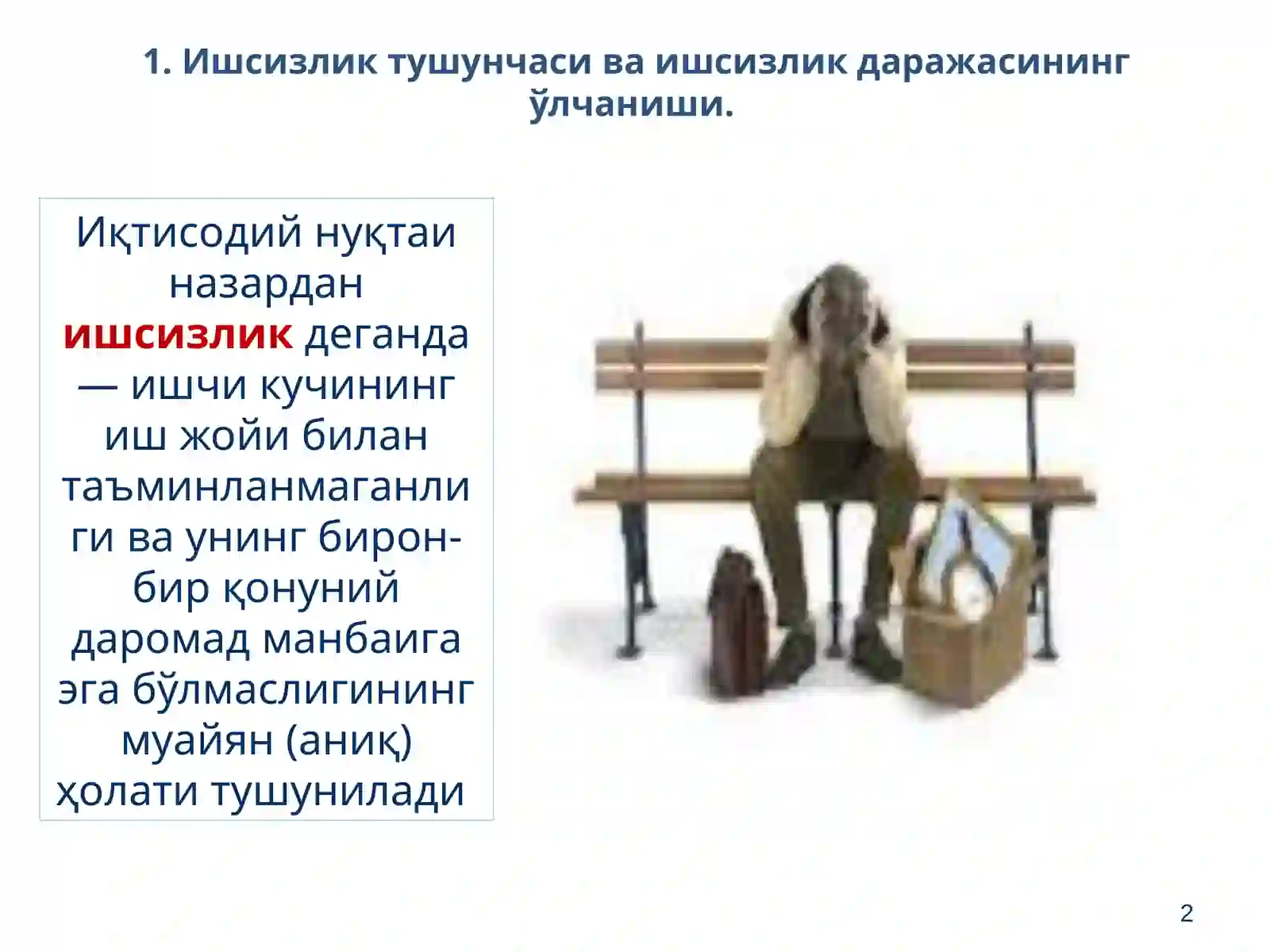 1. Ишсизлик тушунчаси ва ишсизлик даражасининг ўлчаниши.

Иқтисодий нуқтаи назардан ишсизлик деганда — ишчи кучининг иш жойи билан таъминланмаганлиги ва унинг бирон-бир қонуний даромад манбаига эга бўлмаслигининг муайян (аниқ) ҳолати тушунилади

2